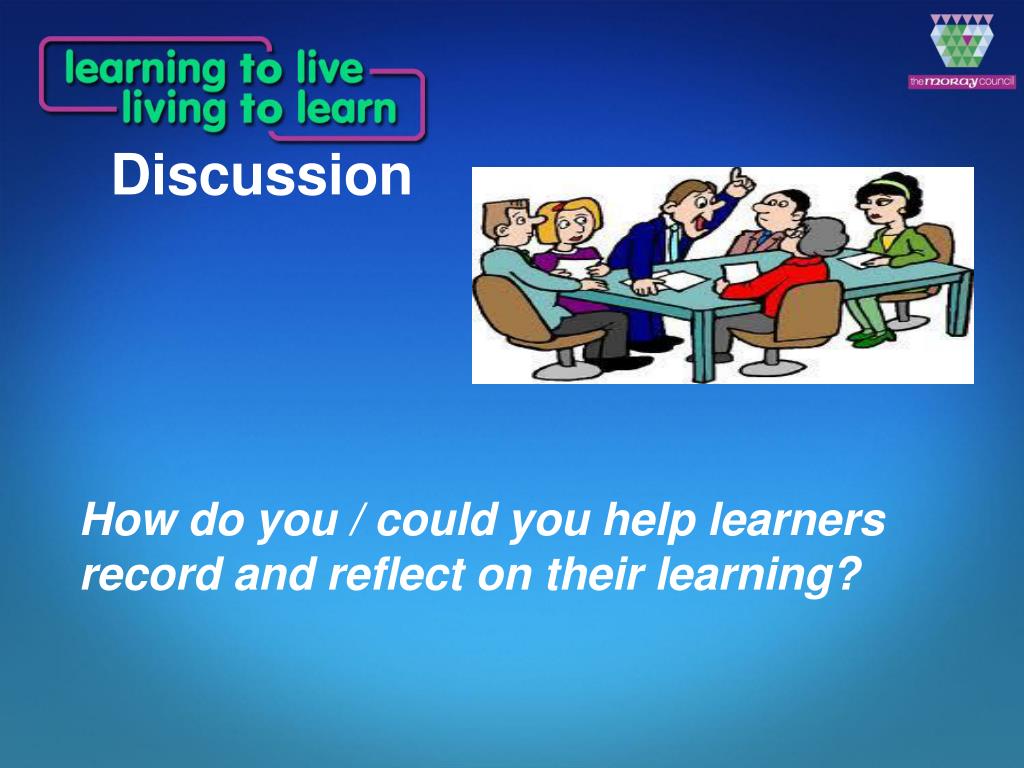 learning to live
living to learn

the moray council

Discussion

How do you / could you help learners record and reflect on their learning?